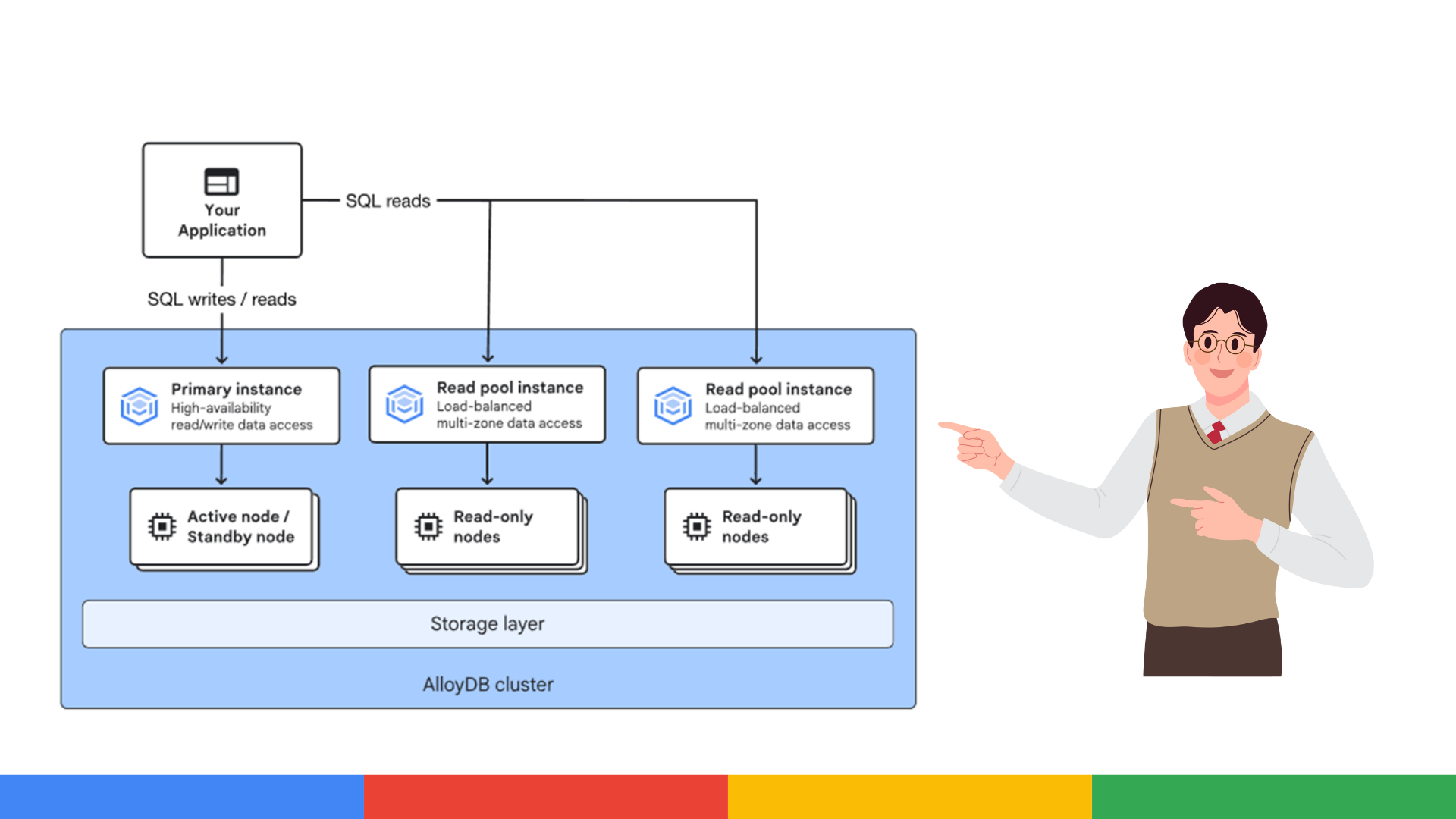 Your Application

SQL reads

SQL writes / reads

Primary instance
High-availability read/write data access

Read pool instance
Load-balanced multi-zone data access

Read pool instance
Load-balanced multi-zone data access

Active node / Standby node

Read-only nodes

Read-only nodes

Storage layer

AlloyDB cluster